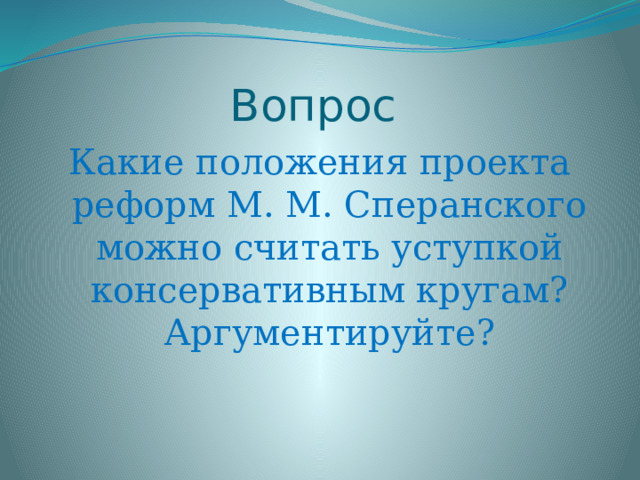 Вопрос

Какие положения проекта реформ М. М. Сперанского можно считать уступкой консервативным кругам? Аргументируйте?